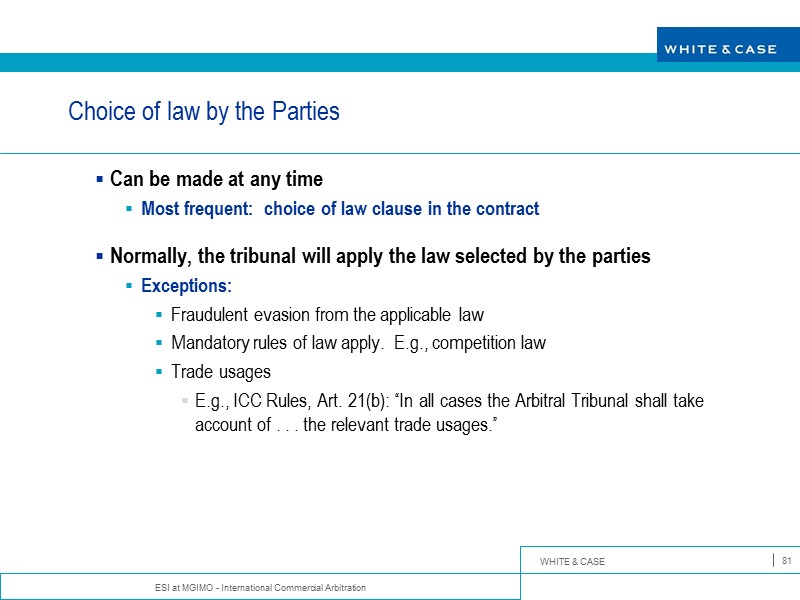 WHITE & CASE

Choice of law by the Parties

▪ Can be made at any time

▪ Most frequent: choice of law clause in the contract

▪ Normally, the tribunal will apply the law selected by the parties

▪ Exceptions:

▪ Fraudulent evasion from the applicable law

▪ Mandatory rules of law apply. E.g., competition law

▪ Trade usages

▪ E.g., ICC Rules, Art. 21(b): "In all cases the Arbitral Tribunal shall take account of . . . the relevant trade usages."

WHITE & CASE

81

ESI at MGIMO - International Commercial Arbitration